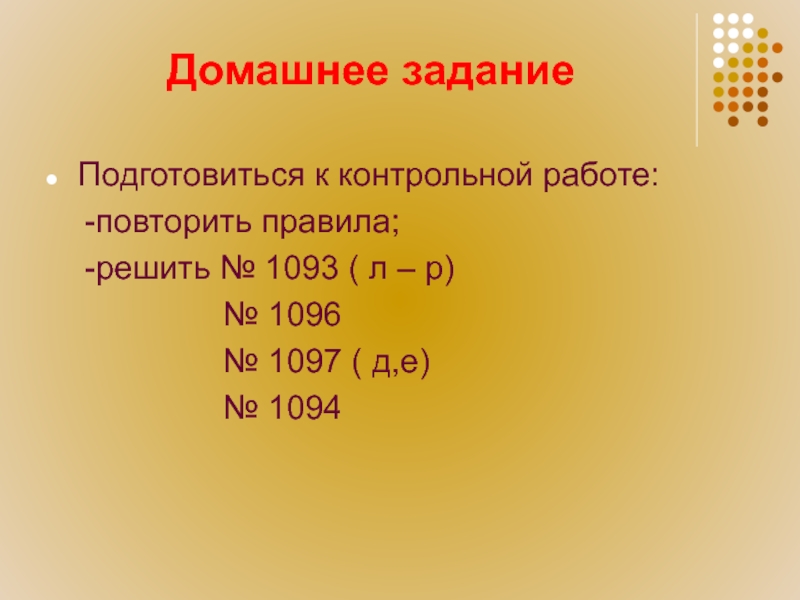 Домашнее задание

Подготовиться к контрольной работе:

-повторить правила;

-решить № 1093 ( л – р)

№ 1096

№ 1097 ( д,е)

№ 1094